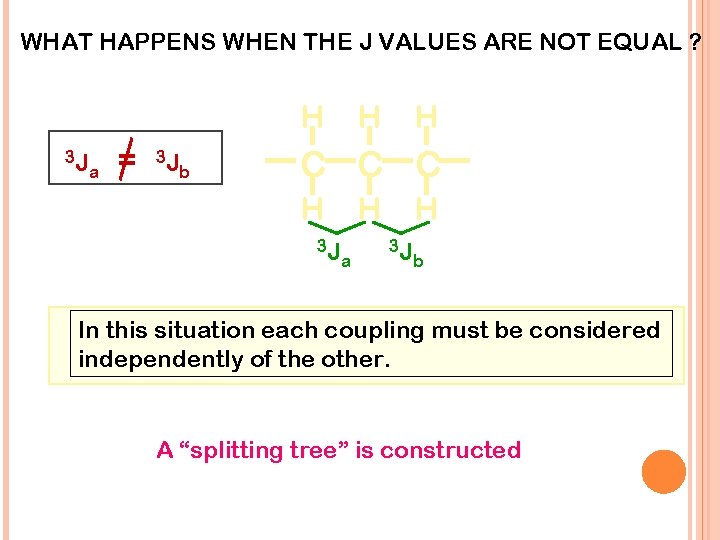 WHAT HAPPENS WHEN THE J VALUES ARE NOT EQUAL ?

$^3J_a \neq {}^3J_b$

H H H
C C C
H H H

$^3J_a$ $^3J_b$

In this situation each coupling must be considered independently of the other.

A “splitting tree” is constructed